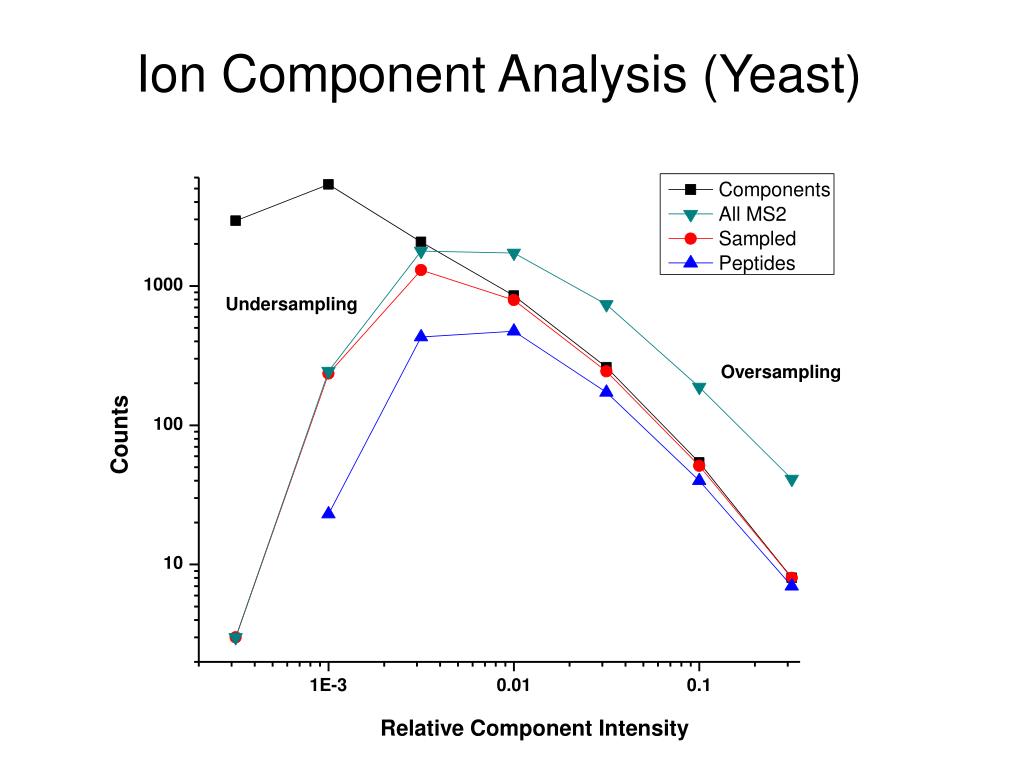 Ion Component Analysis (Yeast)

Components
All MS2
Sampled
Peptides

Undersampling

Oversampling

Counts

1000
100
10

1E-3
0.01
0.1

Relative Component Intensity